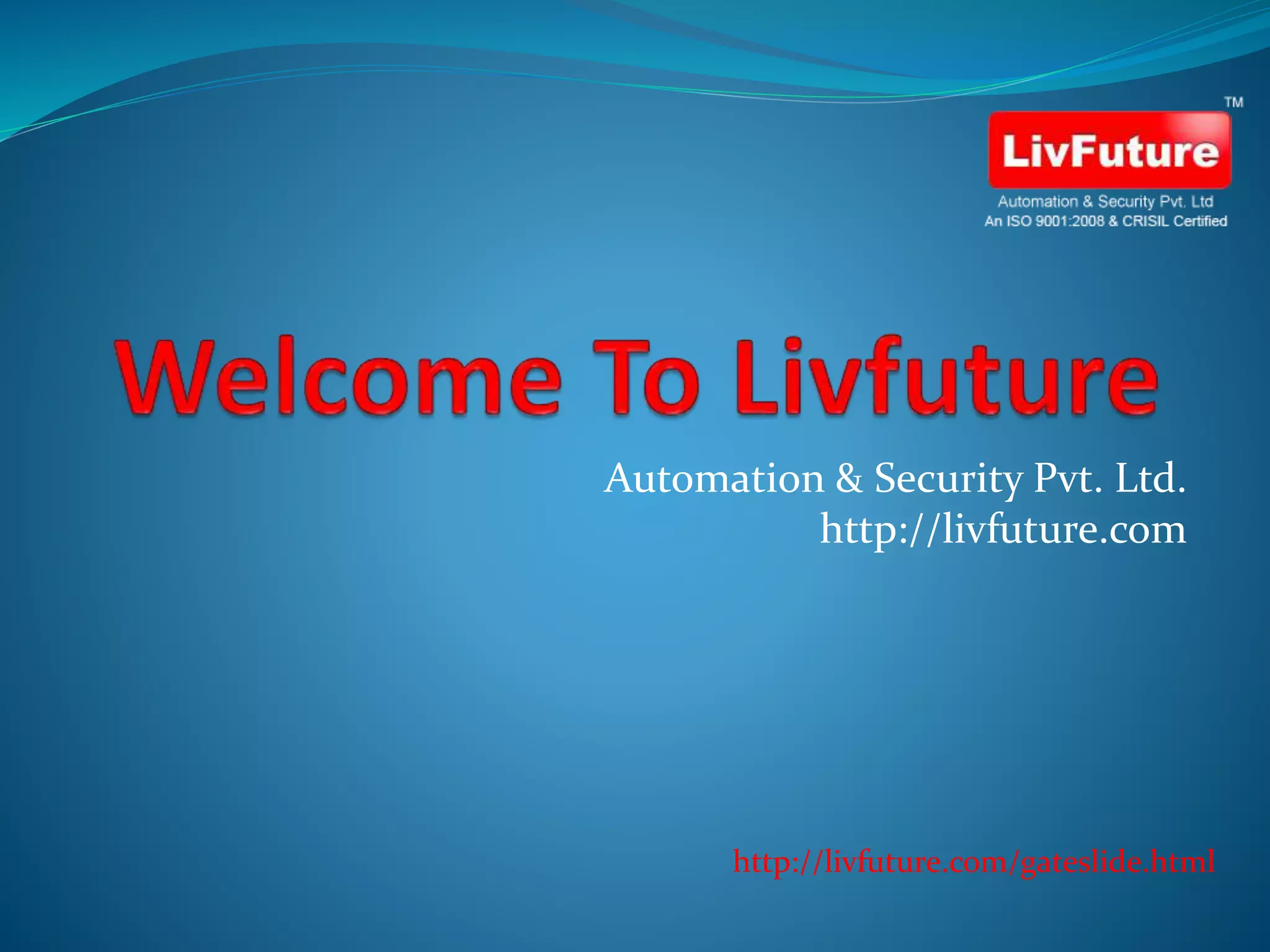 TM
LivFuture
Automation & Security Pvt. Ltd
An ISO 9001:2008 & CRISIL Certified

Welcome To Livfuture

Automation & Security Pvt. Ltd.
http://livfuture.com

http://livfuture.com/gateslide.html